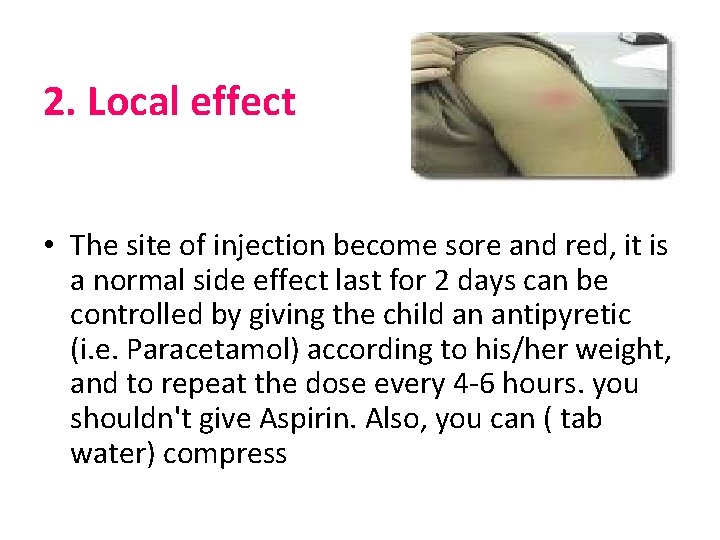 2. Local effect

• The site of injection become sore and red, it is a normal side effect last for 2 days can be controlled by giving the child an antipyretic (i.e. Paracetamol) according to his/her weight, and to repeat the dose every 4-6 hours. you shouldn't give Aspirin. Also, you can ( tab water) compress